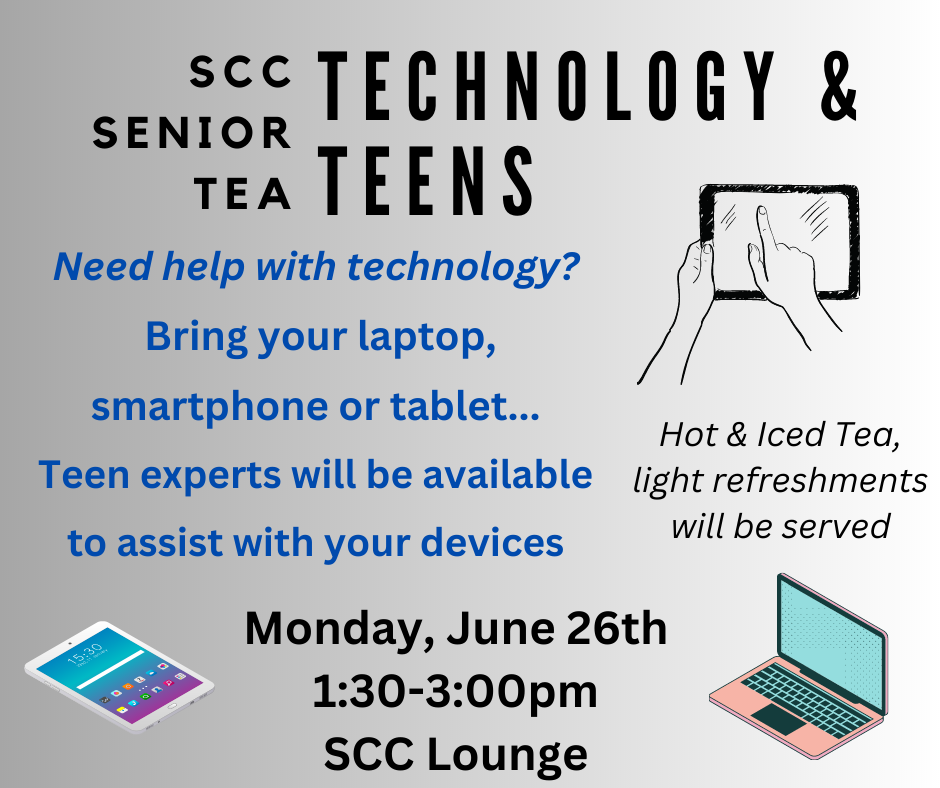 SCC SENIOR TEA

TECHNOLOGY & TEENS

Need help with technology?

Bring your laptop, smartphone or tablet...

Teen experts will be available to assist with your devices

Hot & Iced Tea, light refreshments will be served

15:30

Monday, June 26th
1:30-3:00pm
SCC Lounge